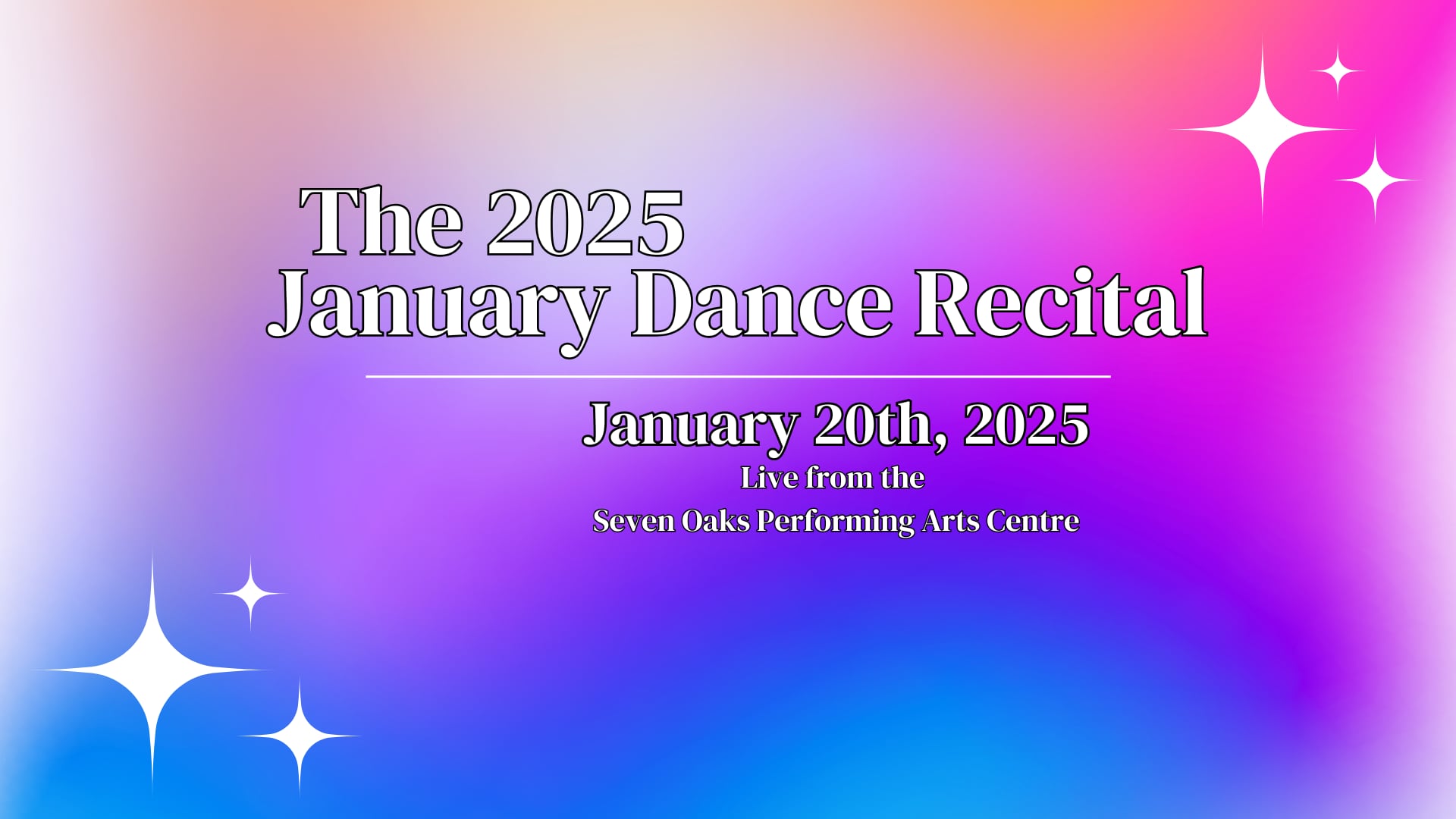 The 2025
January Dance Recital

January 20th, 2025
Live from the
Seven Oaks Performing Arts Centre